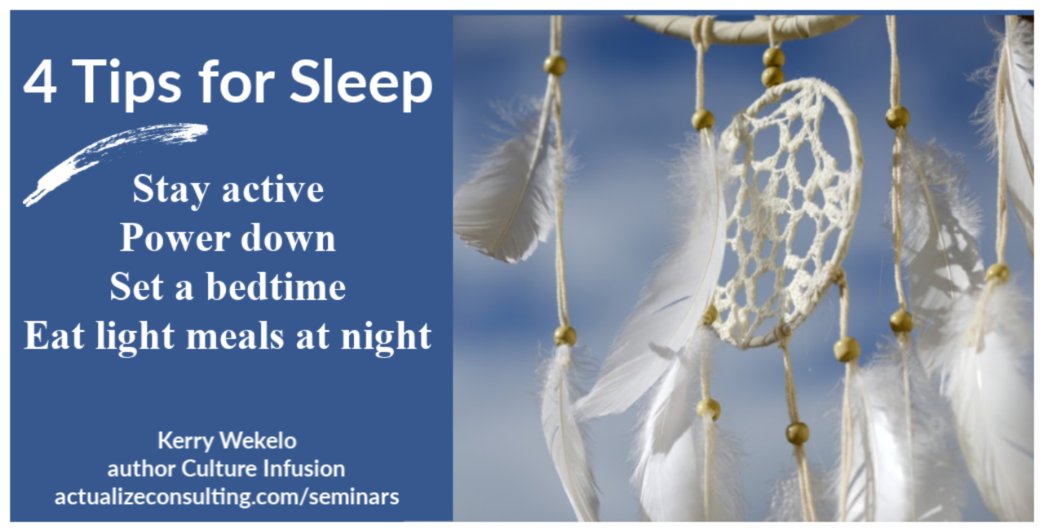 4 Tips for Sleep

Stay active
Power down
Set a bedtime
Eat light meals at night

Kerry Wekelo
author Culture Infusion
actualizeconsulting.com/seminars